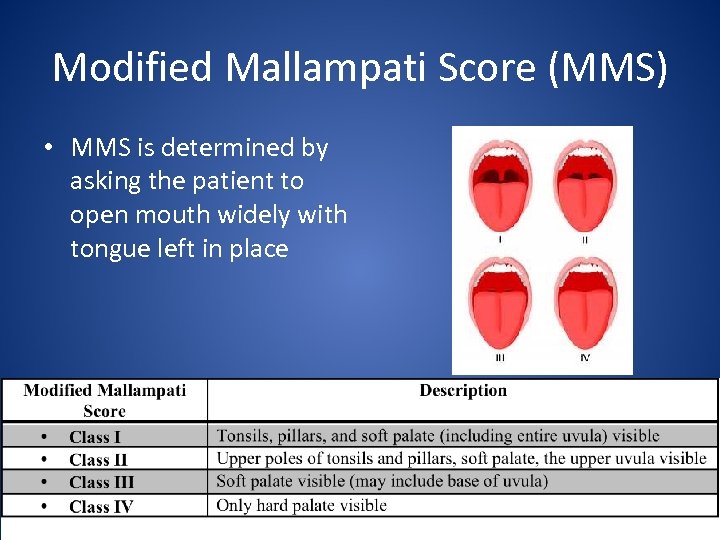 Modified Mallampati Score (MMS)

• MMS is determined by asking the patient to open mouth widely with tongue left in place

I

II

III

IV

| Modified Mallampati Score | Description |
|---|---|
| • Class I | Tonsils, pillars, and soft palate (including entire uvula) visible |
| • Class II | Upper poles of tonsils and pillars, soft palate, the upper uvula visible |
| • Class III | Soft palate visible (may include base of uvula) |
| • Class IV | Only hard palate visible |